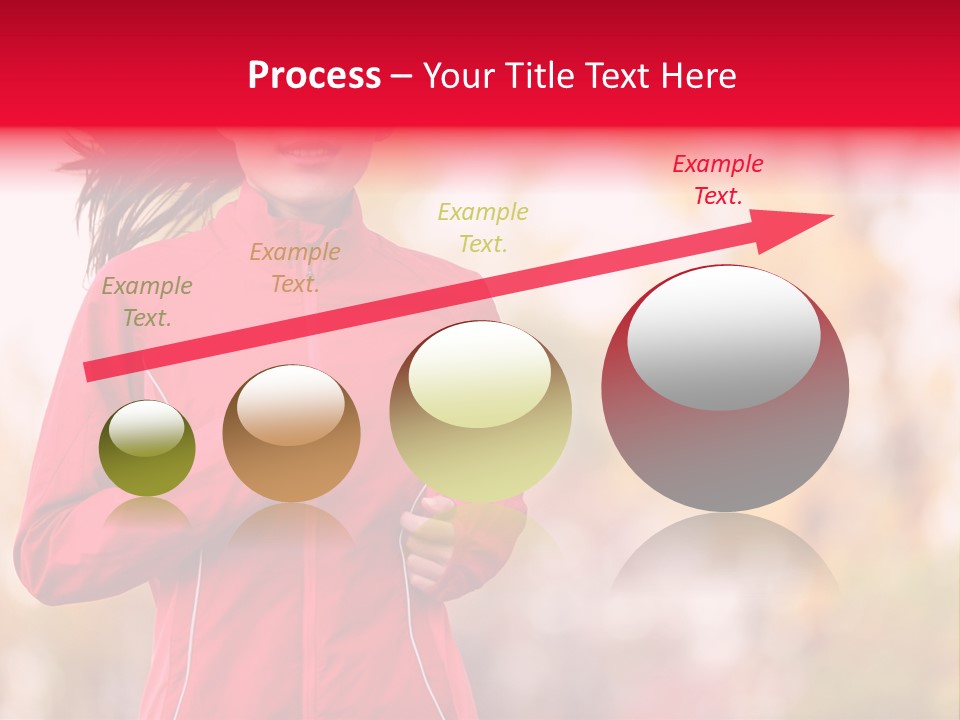 Process – Your Title Text Here

Example Text.

Example Text.

Example Text.

Example Text.